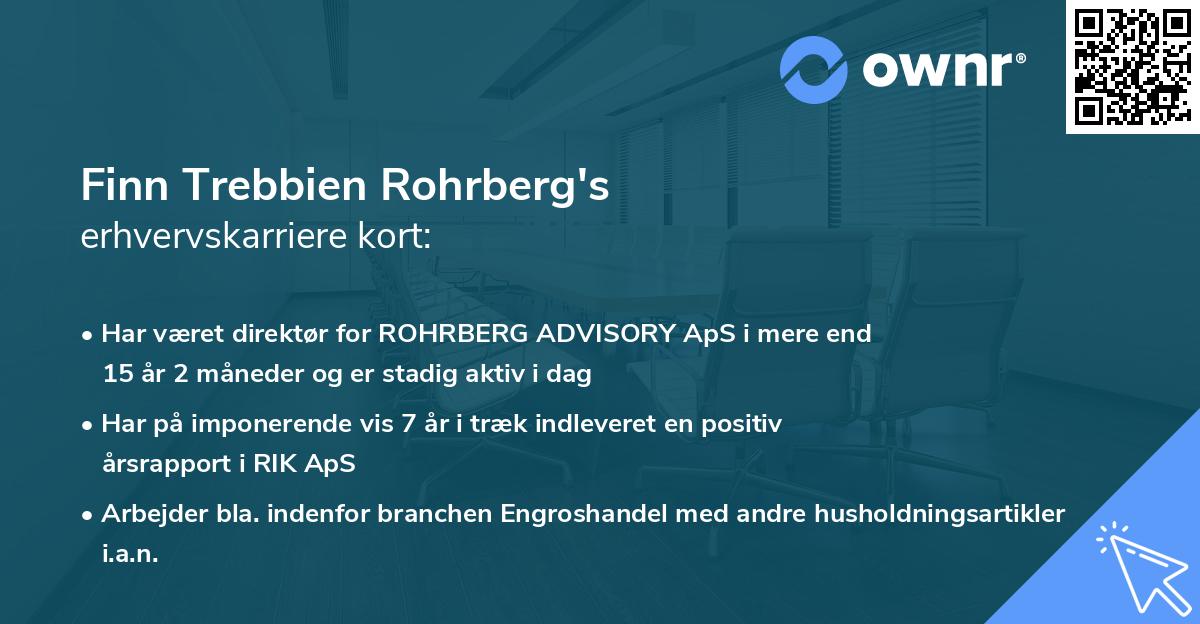 ownr®

Finn Trebbien Rohrberg's
erhvervskarriere kort:

• Har været direktør for ROHRBERG ADVISORY ApS i mere end 15 år 2 måneder og er stadig aktiv i dag

• Har på imponerende vis 7 år i træk indleveret en positiv årsrapport i RIK ApS

• Arbejder bla. indenfor branchen Engroshandel med andre husholdningsartikler i.a.n.